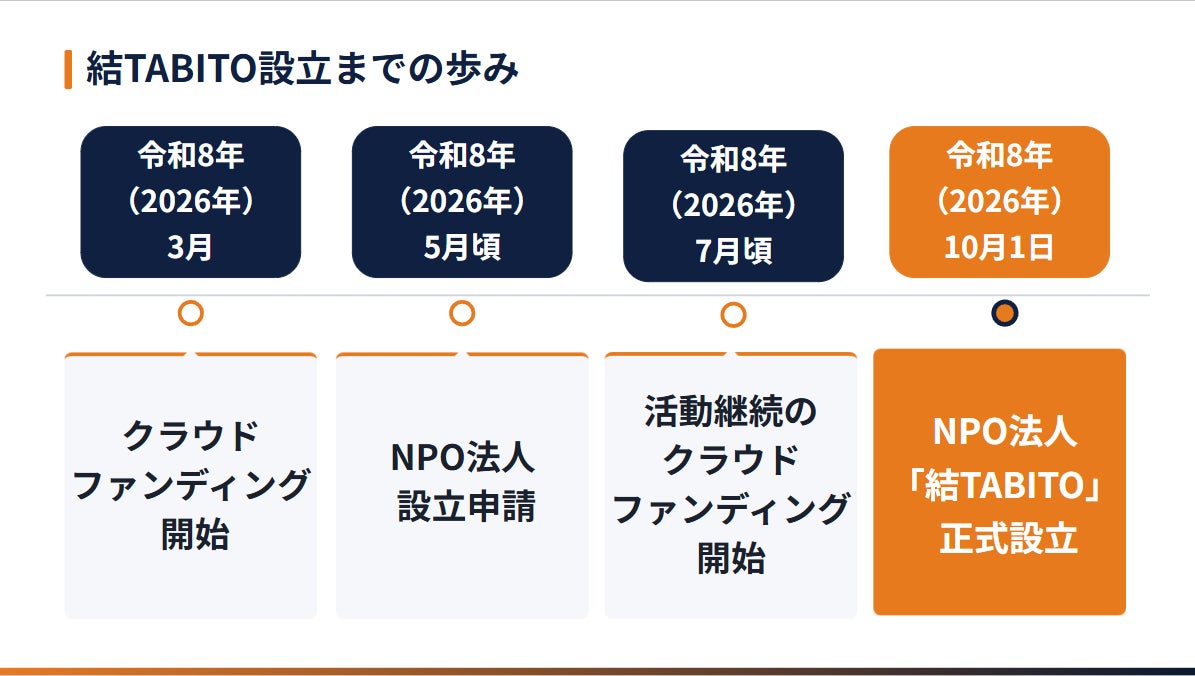 結TABITO設立までの歩み

令和8年
（2026年）
3月

令和8年
（2026年）
5月頃

令和8年
（2026年）
7月頃

令和8年
（2026年）
10月1日

クラウド
ファンディング
開始

NPO法人
設立申請

活動継続の
クラウド
ファンディング
開始

NPO法人
「結TABITO」
正式設立